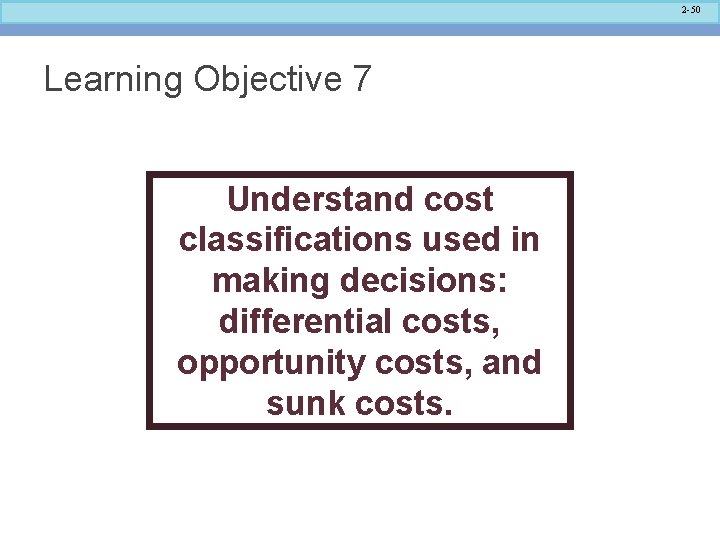 2-50

Learning Objective 7

Understand cost classifications used in making decisions: differential costs, opportunity costs, and sunk costs.